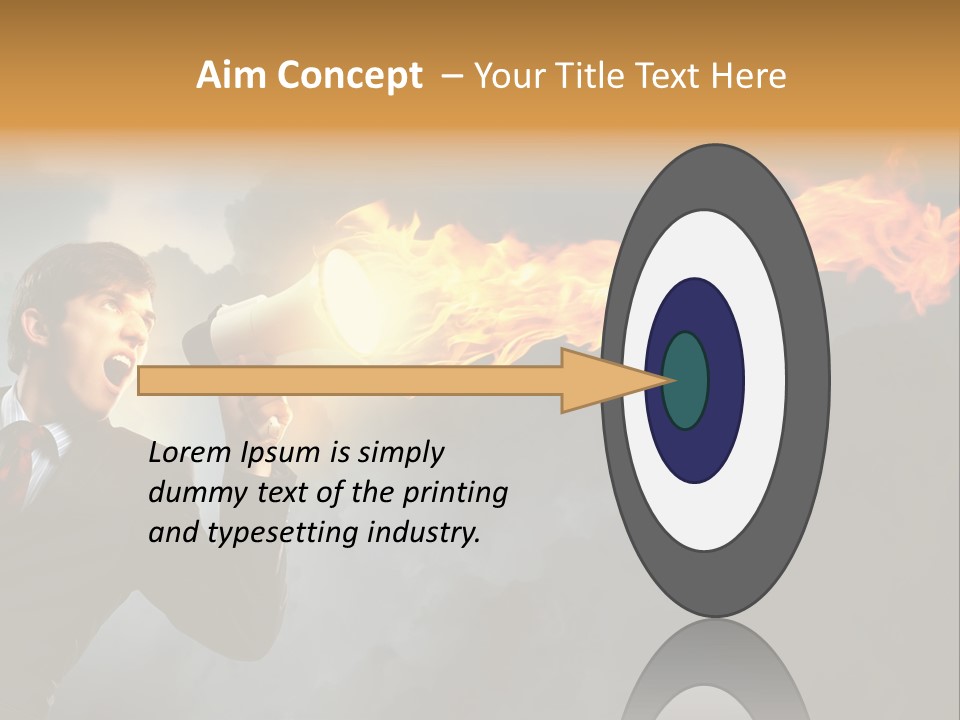 Aim Concept – Your Title Text Here

Lorem Ipsum is simply dummy text of the printing and typesetting industry.